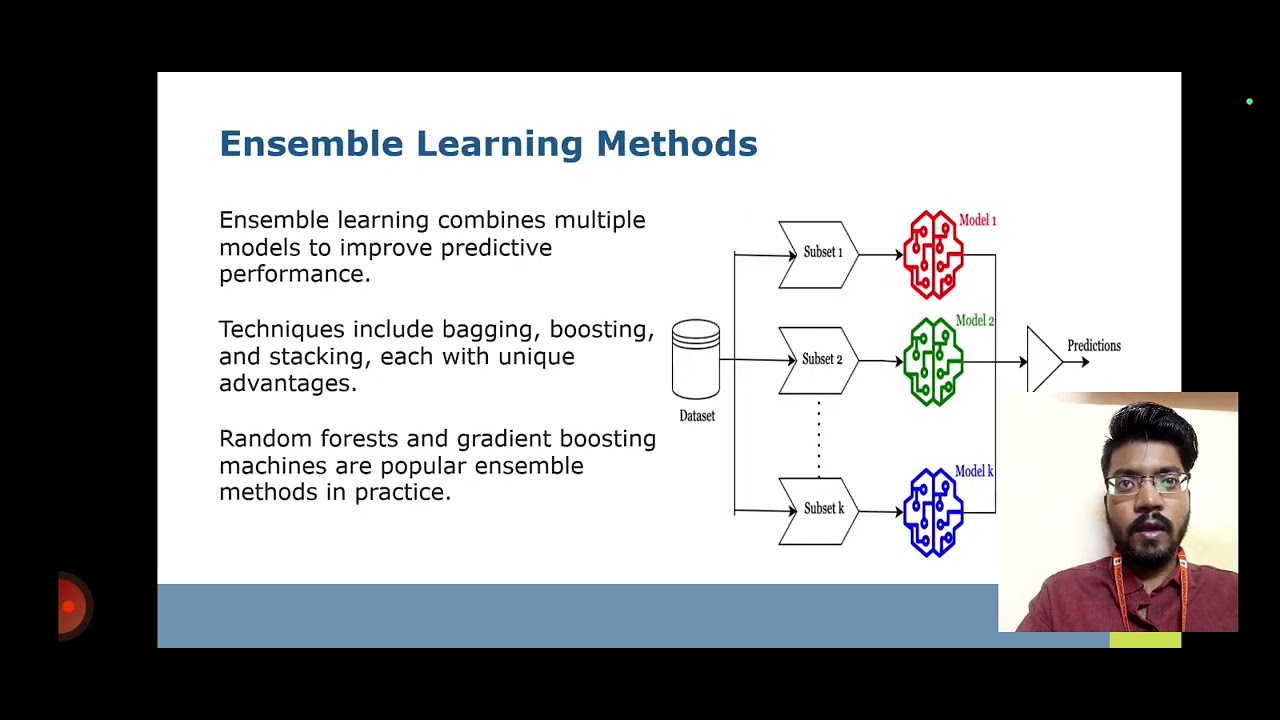 Ensemble Learning Methods

Ensemble learning combines multiple models to improve predictive performance.

Techniques include bagging, boosting, and stacking, each with unique advantages.

Random forests and gradient boosting machines are popular ensemble methods in practice.

Dataset

Subset 1

Subset 2

Subset k

Model 1

Model 2

Model k

Predictions